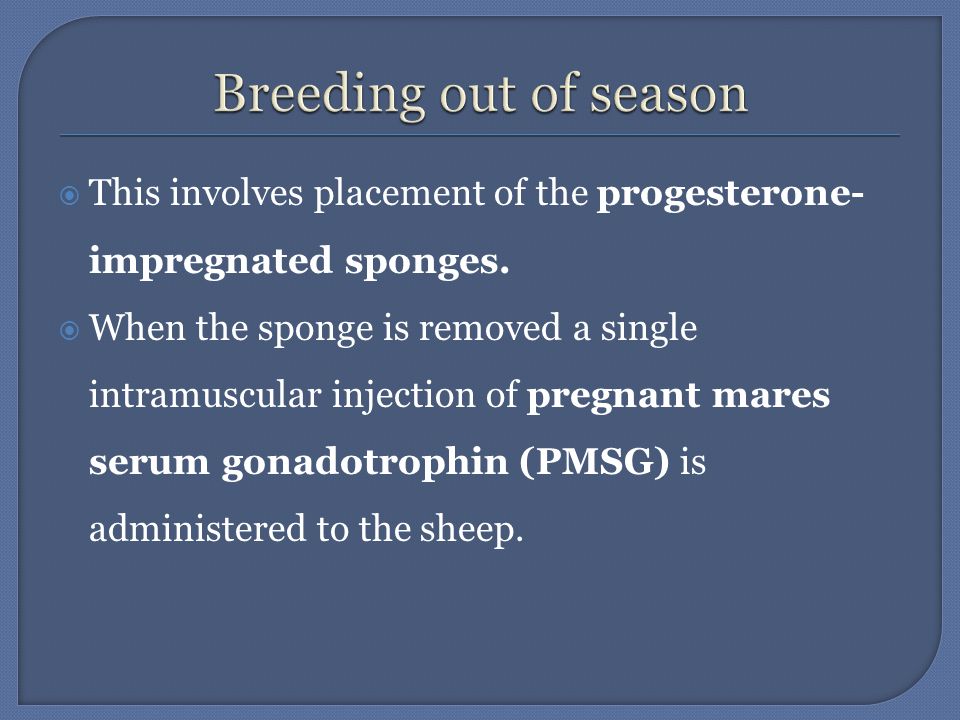 Breeding out of season

This involves placement of the progesterone-impregnated sponges.

When the sponge is removed a single intramuscular injection of pregnant mares serum gonadotrophin (PMSG) is administered to the sheep.